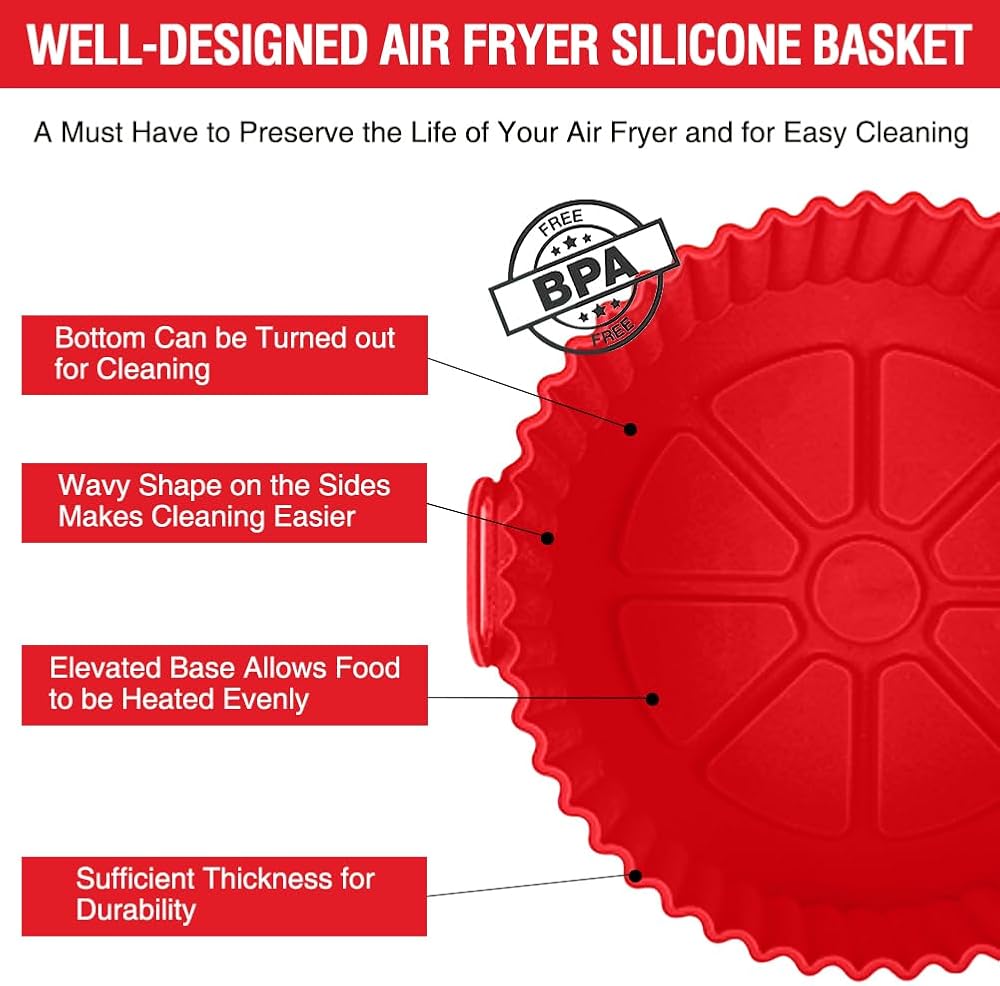 WELL-DESIGNED AIR FRYER SILICONE BASKET

A Must Have to Preserve the Life of Your Air Fryer and for Easy Cleaning

FREE
BPA
FREE

Bottom Can be Turned out for Cleaning

Wavy Shape on the Sides Makes Cleaning Easier

Elevated Base Allows Food to be Heated Evenly

Sufficient Thickness for Durability